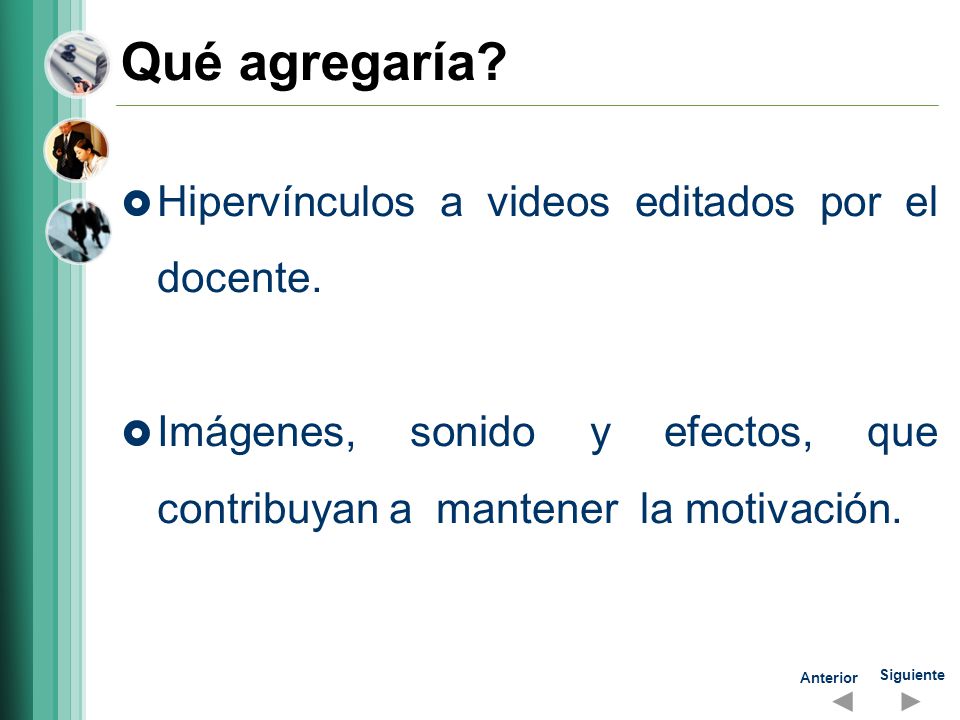 Qué agregaría?

Hipervínculos a videos editados por el docente.

Imágenes, sonido y efectos, que contribuyan a mantener la motivación.

Anterior Siguiente